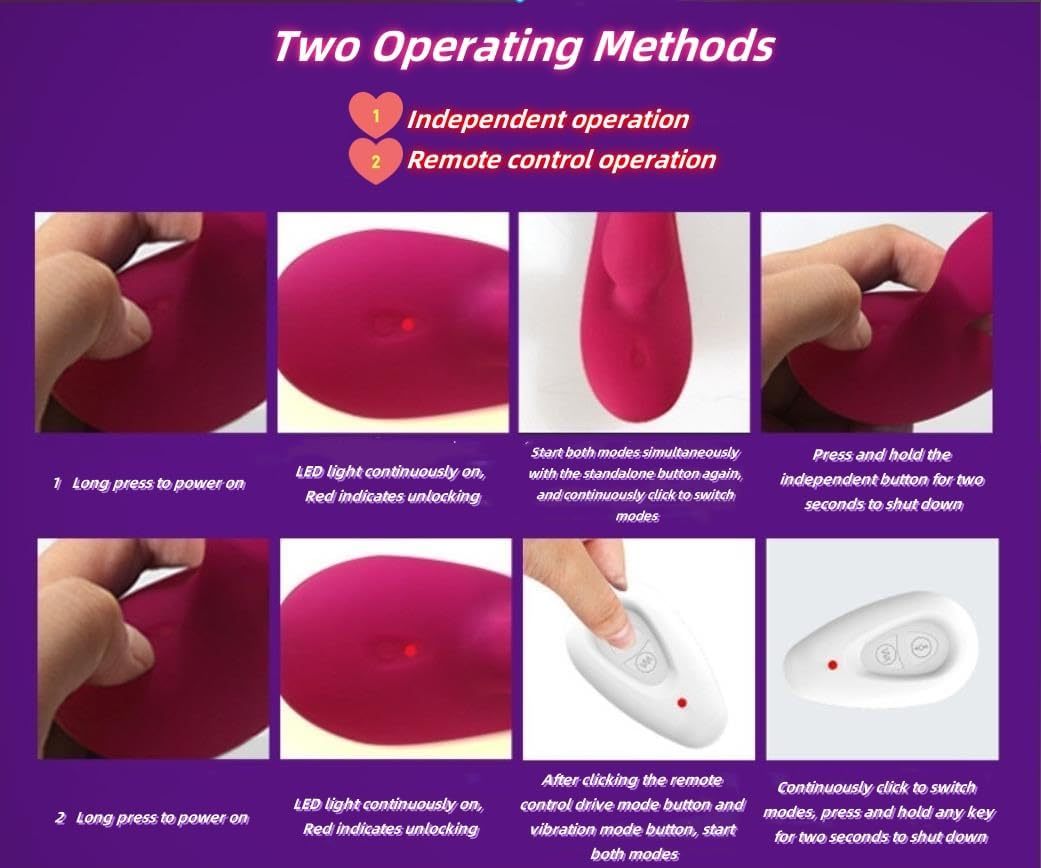 Two Operating Methods

1 Independent operation

2 Remote control operation

1 Long press to power on

LED light continuously on, Red indicates unlocking

Start both modes simultaneously with the standalone button again, and continuously click to switch modes

Press and hold the independent button for two seconds to shut down

2 Long press to power on

LED light continuously on, Red indicates unlocking

After clicking the remote control drive mode button and vibration mode button, start both modes

Continuously click to switch modes, press and hold any key for two seconds to shut down